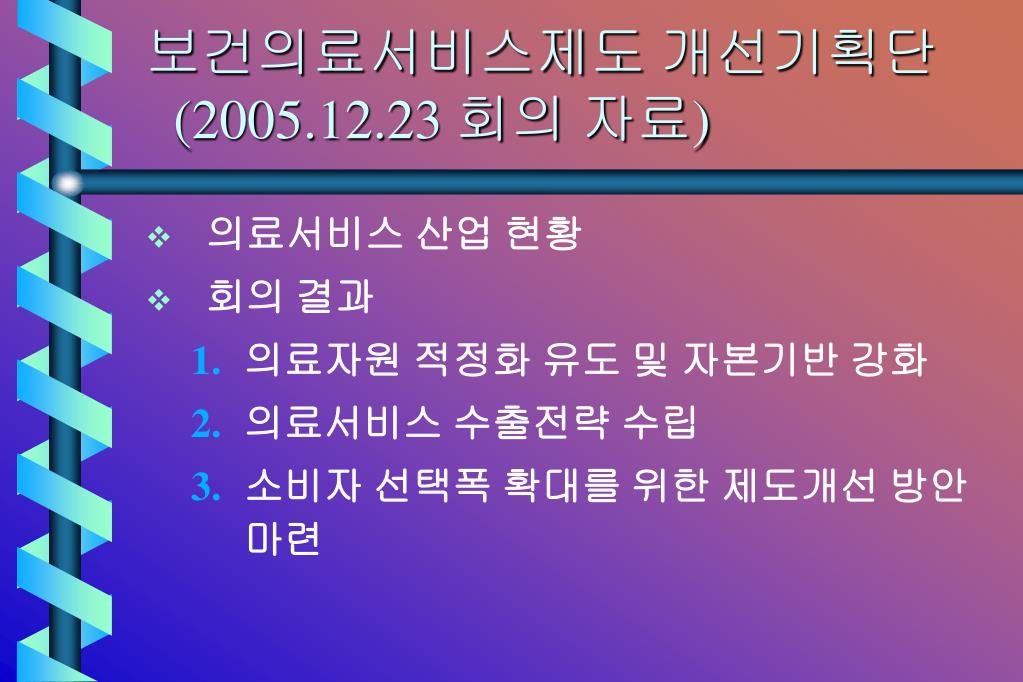 보건의료서비스제도 개선기획단 (2005.12.23 회의 자료)

❖ 의료서비스 산업 현황

❖ 회의 결과

1. 의료자원 적정화 유도 및 자본기반 강화

2. 의료서비스 수출전략 수립

3. 소비자 선택폭 확대를 위한 제도개선 방안 마련